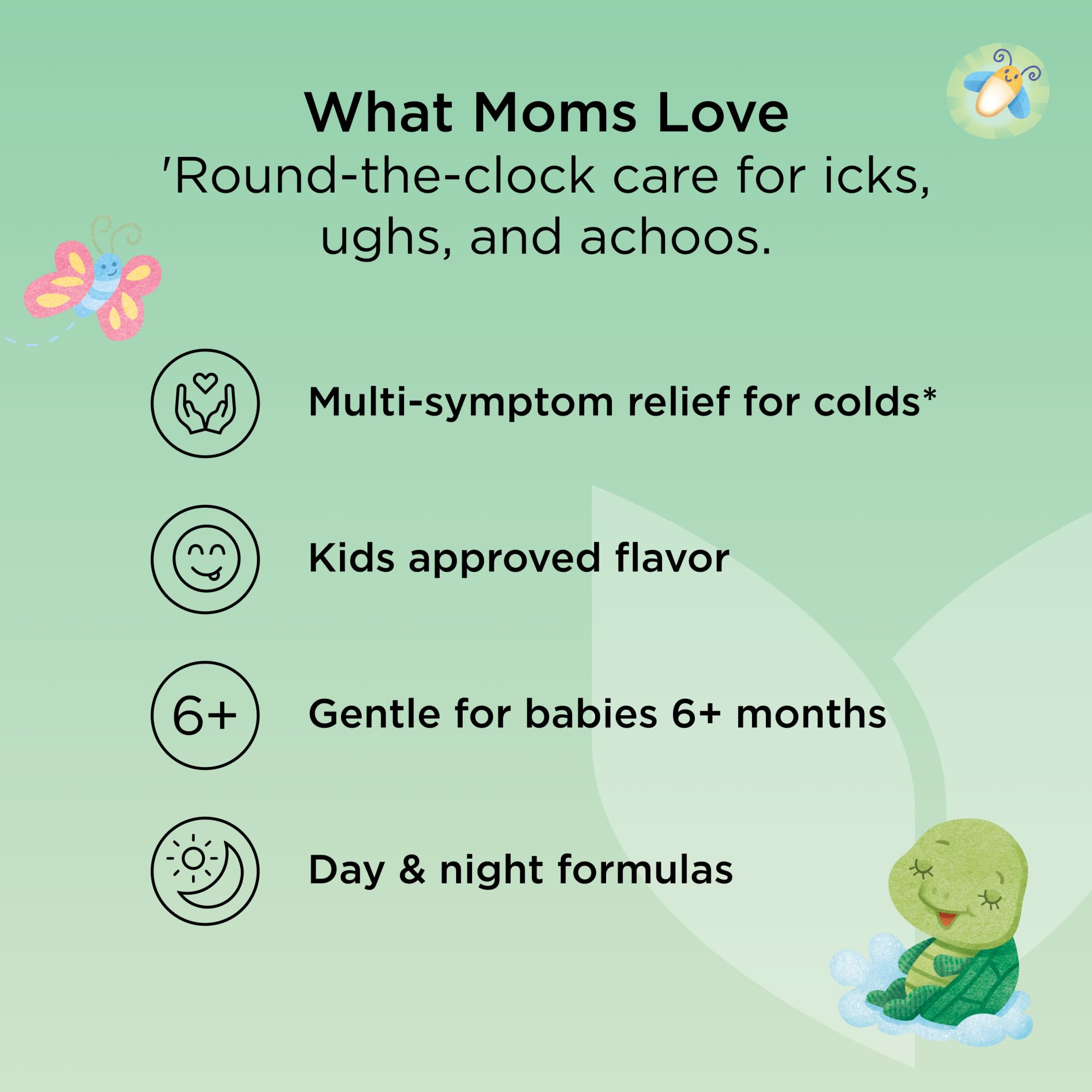 What Moms Love
'Round-the-clock care for icks, ughs, and achoos.

Multi-symptom relief for colds*

Kids approved flavor

6+

Gentle for babies 6+ months

Day & night formulas